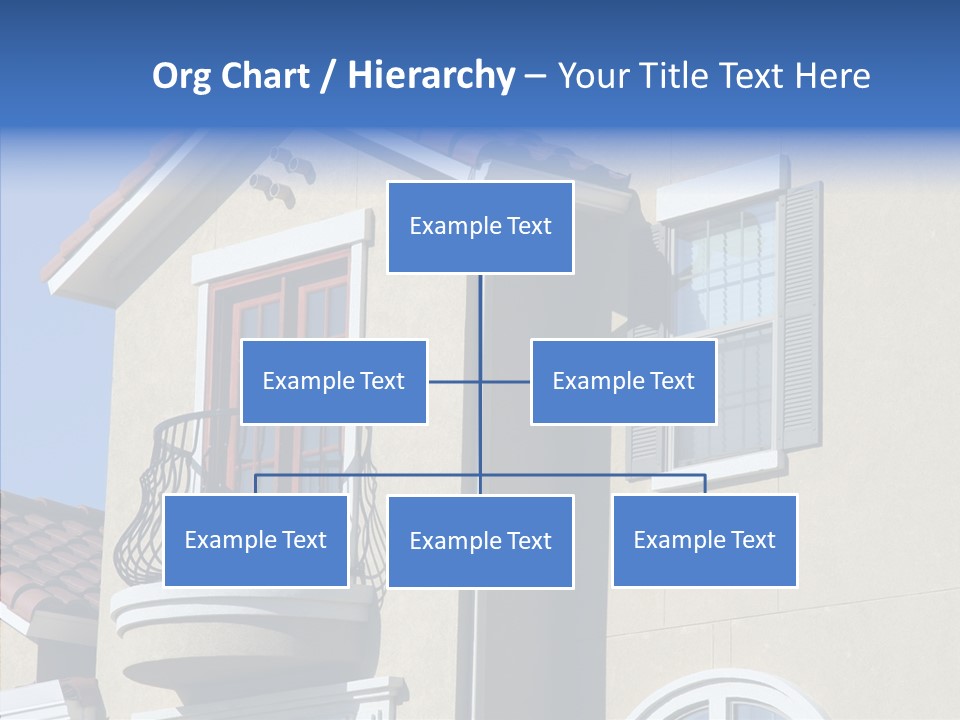 Org Chart / Hierarchy – Your Title Text Here

Example Text

Example Text

Example Text

Example Text

Example Text

Example Text